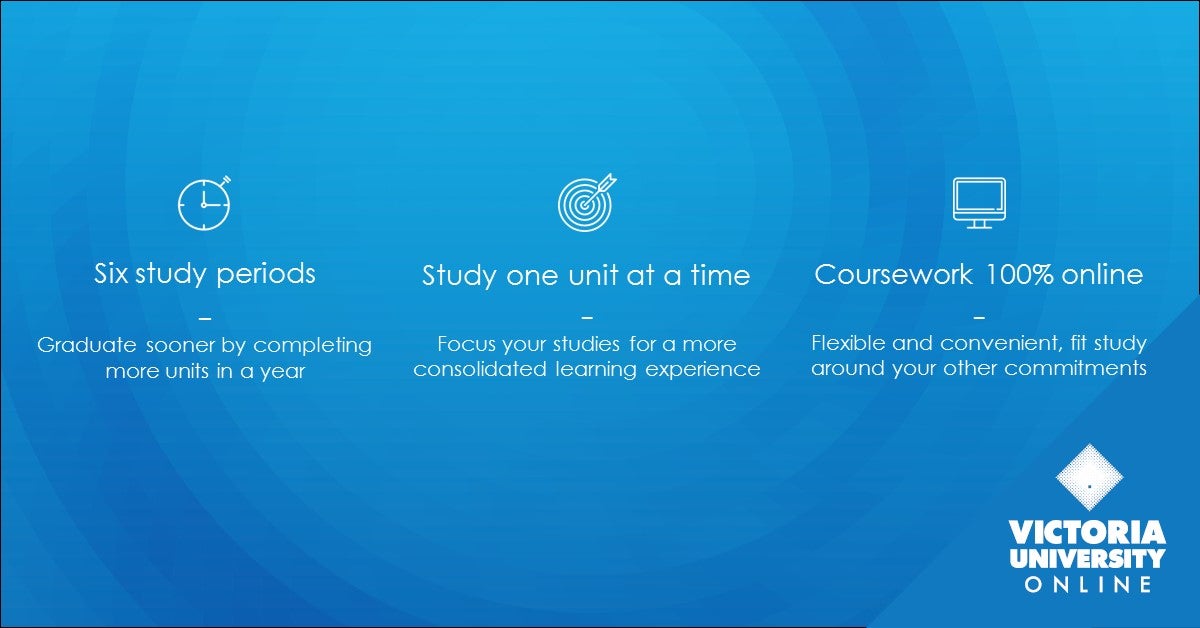 Six study periods

–

Graduate sooner by completing more units in a year

Study one unit at a time

–

Focus your studies for a more consolidated learning experience

Coursework 100% online

–

Flexible and convenient, fit study around your other commitments

VICTORIA UNIVERSITY ONLINE